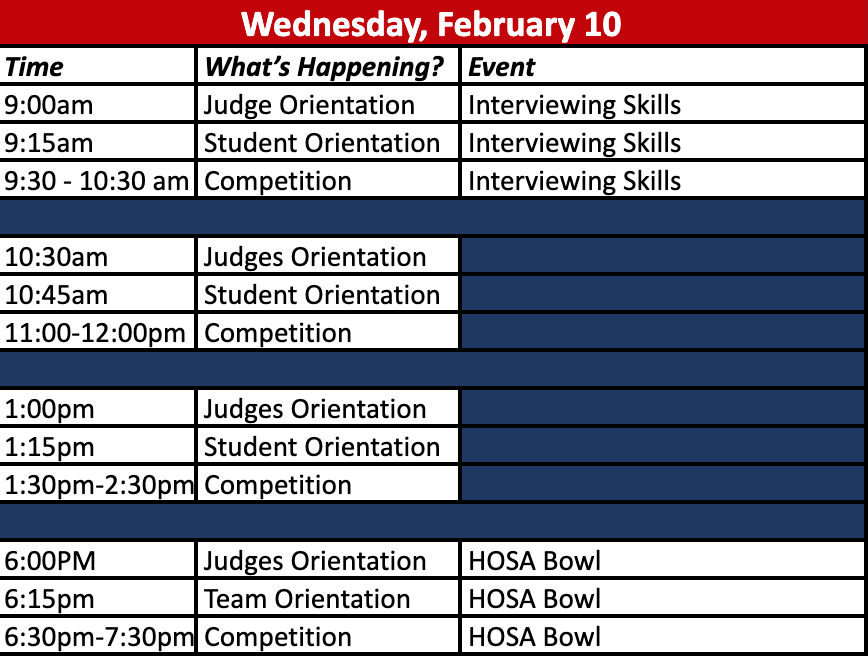 Wednesday, February 10

| Time | What's Happening? | Event |
|---|---|---|
| 9:00am | Judge Orientation | Interviewing Skills |
| 9:15am | Student Orientation | Interviewing Skills |
| 9:30 - 10:30 am | Competition | Interviewing Skills |
| | | |
| 10:30am | Judges Orientation | |
| 10:45am | Student Orientation | |
| 11:00-12:00pm | Competition | |
| | | |
| 1:00pm | Judges Orientation | |
| 1:15pm | Student Orientation | |
| 1:30pm-2:30pm | Competition | |
| | | |
| 6:00PM | Judges Orientation | HOSA Bowl |
| 6:15pm | Team Orientation | HOSA Bowl |
| 6:30pm-7:30pm | Competition | HOSA Bowl |